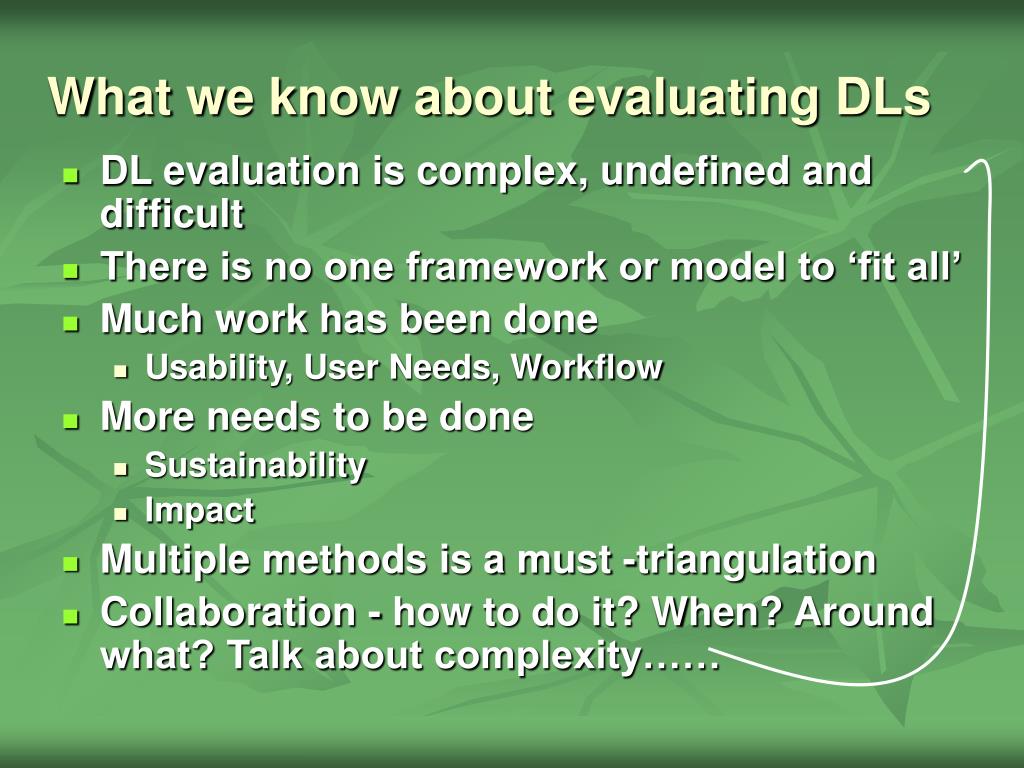 What we know about evaluating DLs

- DL evaluation is complex, undefined and difficult
- There is no one framework or model to ‘fit all’
- Much work has been done
  - Usability, User Needs, Workflow
- More needs to be done
  - Sustainability
  - Impact
- Multiple methods is a must -triangulation
- Collaboration - how to do it? When? Around what? Talk about complexity……